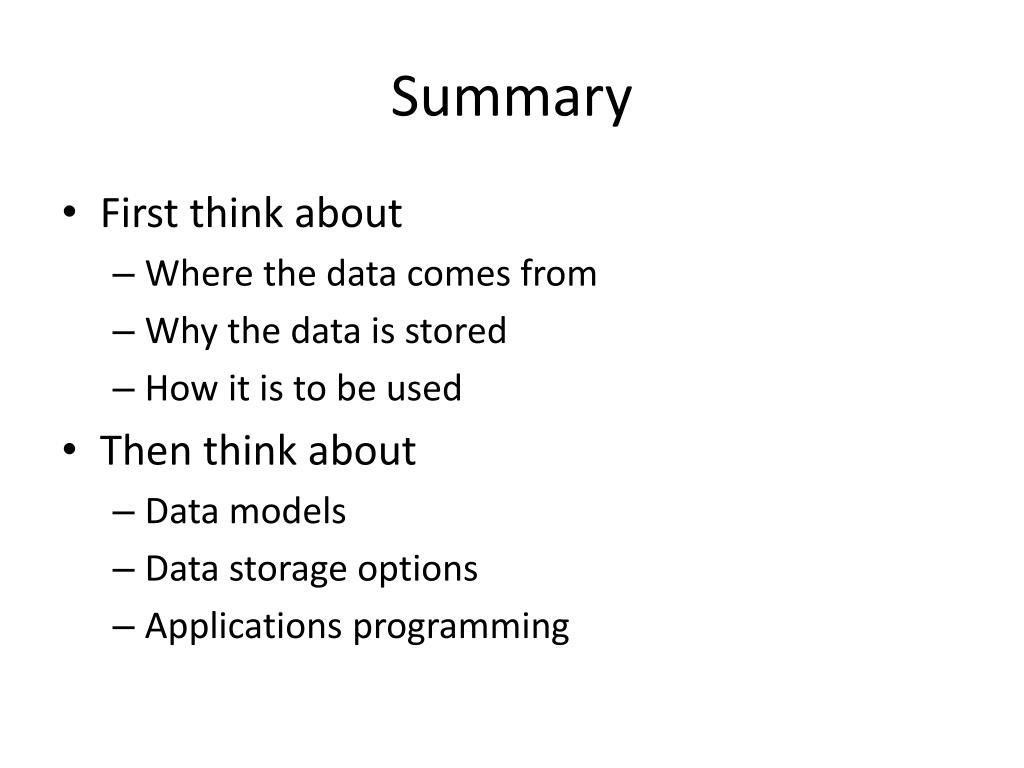 Summary

• First think about
– Where the data comes from
– Why the data is stored
– How it is to be used
• Then think about
– Data models
– Data storage options
– Applications programming